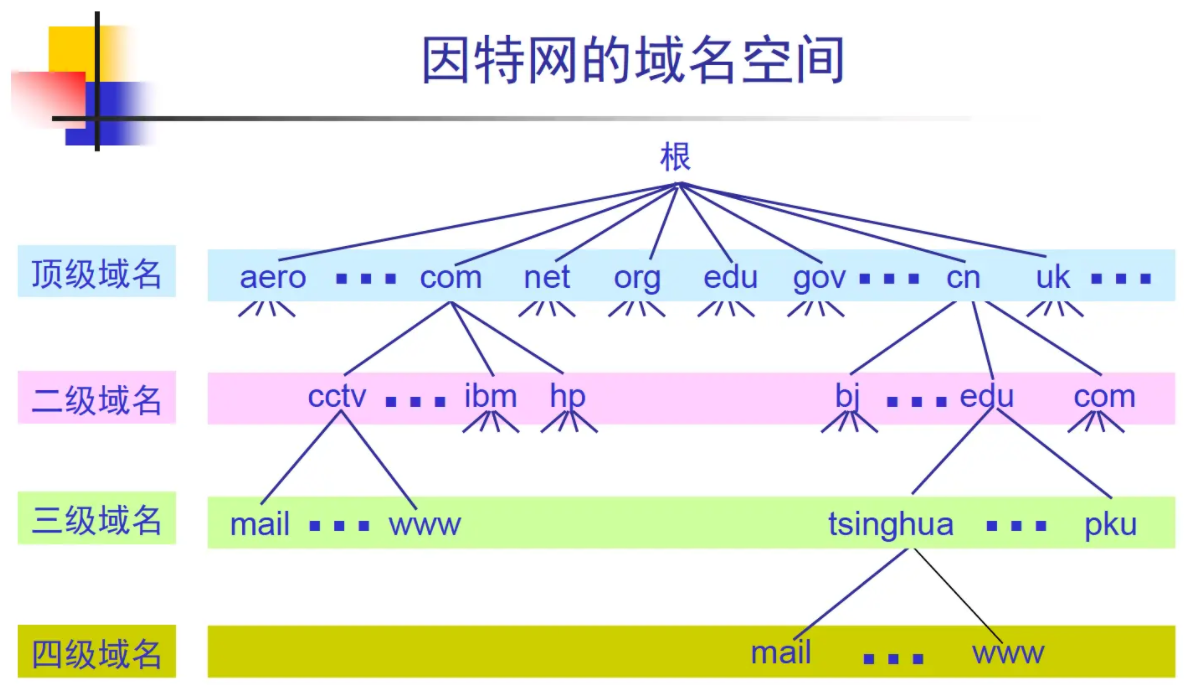 因特网的域名空间

根

顶级域名 aero ▪▪▪ com net org edu gov ▪▪▪ cn uk ▪▪▪

二级域名 cctv ▪▪▪ ibm hp bj ▪▪▪ edu com

三级域名 mail ▪▪▪ www tsinghua ▪▪▪ pku

四级域名 mail ▪▪▪ www